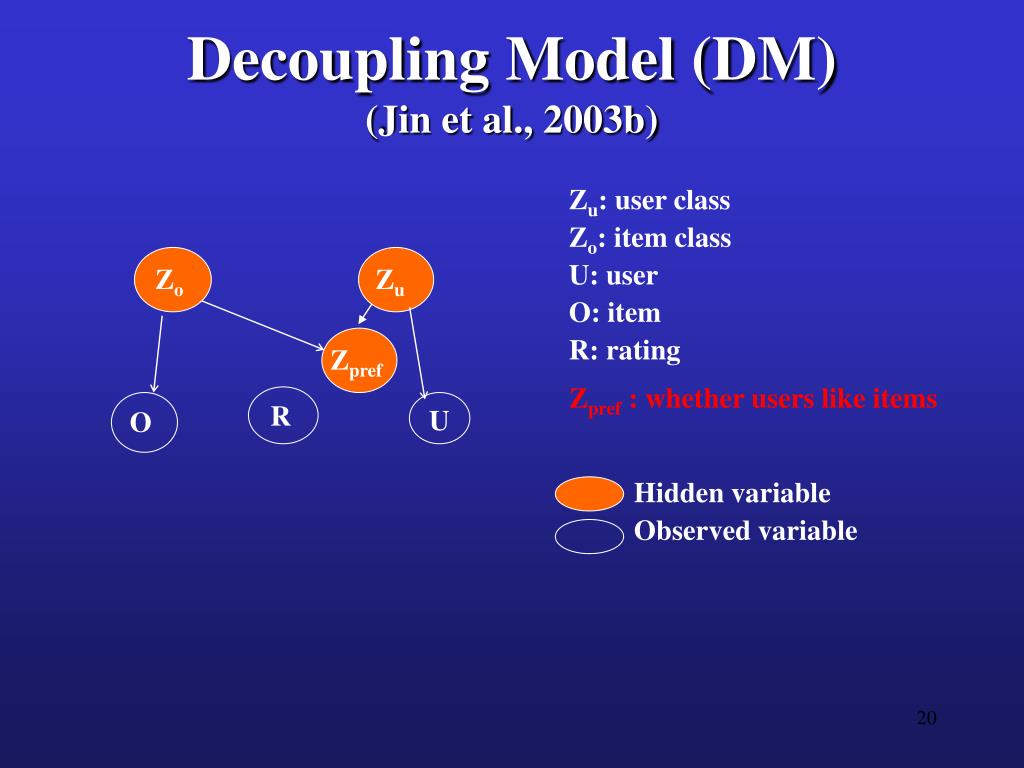 Decoupling Model (DM)
(Jin et al., 2003b)

$Z_o$
$Z_u$
$Z_{pref}$
O
R
U

$Z_u$: user class
$Z_o$: item class
U: user
O: item
R: rating
$Z_{pref}$ : whether users like items

Hidden variable
Observed variable

20